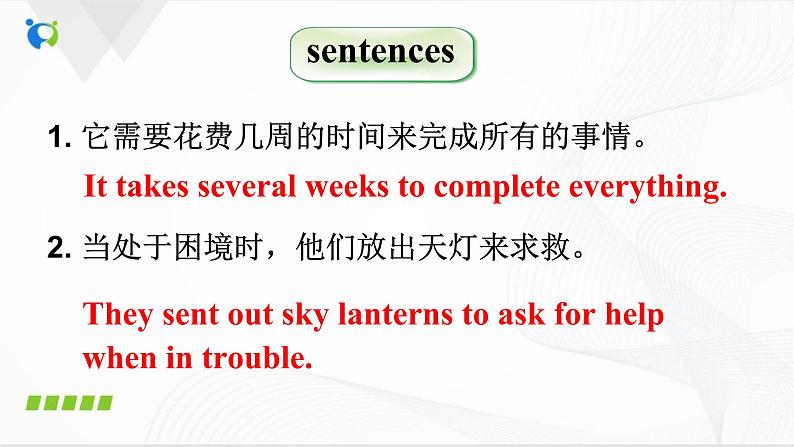 sentences

1. 它需要花费几周的时间来完成所有的事情。

It takes several weeks to complete everything.

2. 当处于困境时，他们放出天灯来求救。

They sent out sky lanterns to ask for help when in trouble.